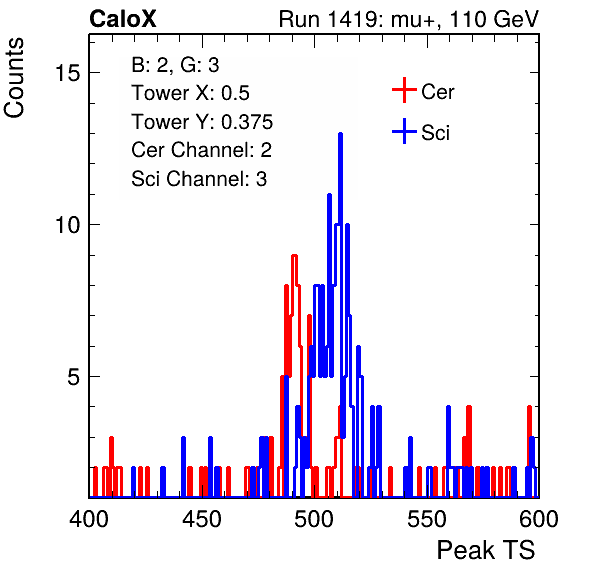 CaloX
Run 1419: mu+, 110 GeV

Counts

B: 2, G: 3
Tower X: 0.5
Tower Y: 0.375
Cer Channel: 2
Sci Channel: 3

Cer
Sci

15
10
5

400
450
500
550
600

Peak TS